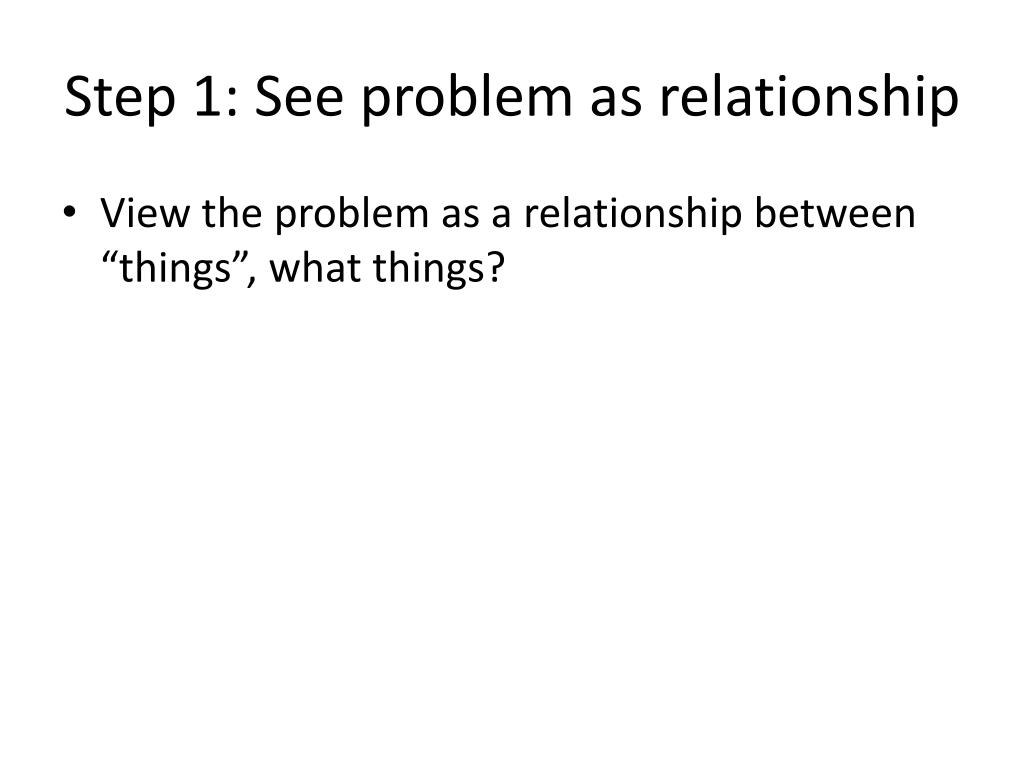 Step 1: See problem as relationship

• View the problem as a relationship between “things”, what things?